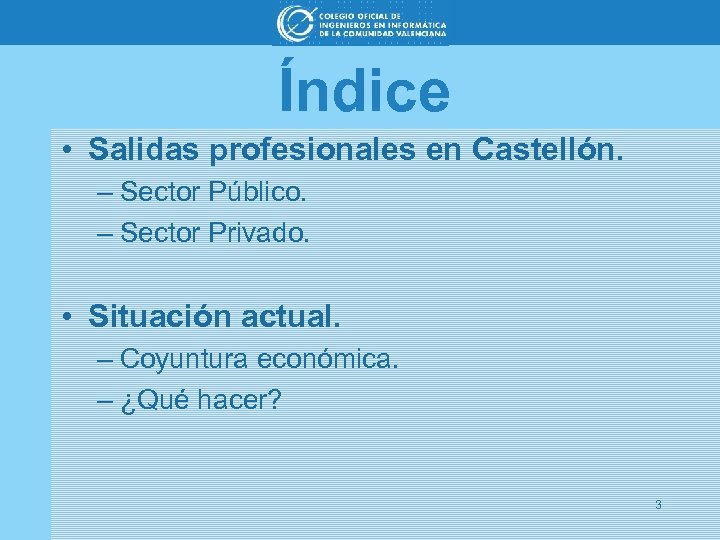 COLEGIO OFICIAL DE INGENIEROS EN INFORMÁTICA DE LA COMUNIDAD VALENCIANA

Índice

• Salidas profesionales en Castellón.
– Sector Público.
– Sector Privado.

• Situación actual.
– Coyuntura económica.
– ¿Qué hacer?

3